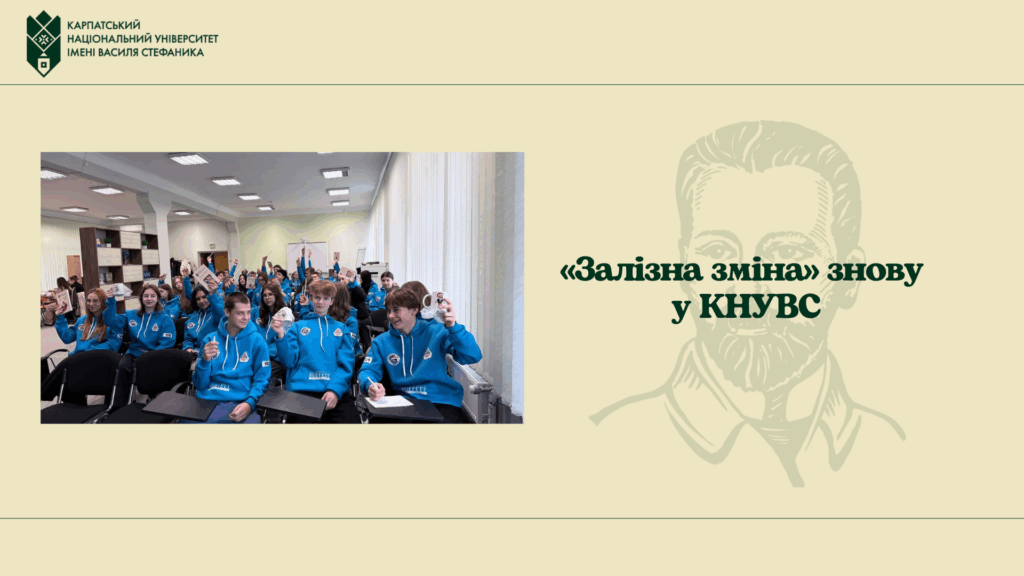 КАРПАТСЬКИЙ
НАЦІОНАЛЬНИЙ УНІВЕРСИТЕТ
ІМЕНІ ВАСИЛЯ СТЕФАНИКА

«Залізна зміна» знову у КНУВС